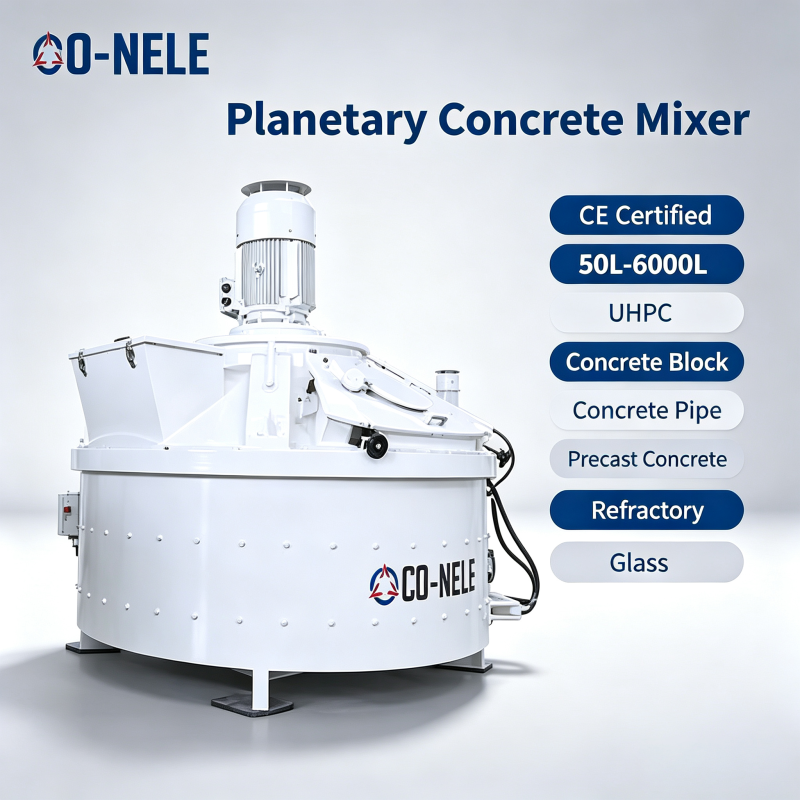 CO-NELE

Planetary Concrete Mixer

CE Certified

50L-6000L

UHPC

Concrete Block

Concrete Pipe

Precast Concrete

Refractory

Glass

CO-NELE